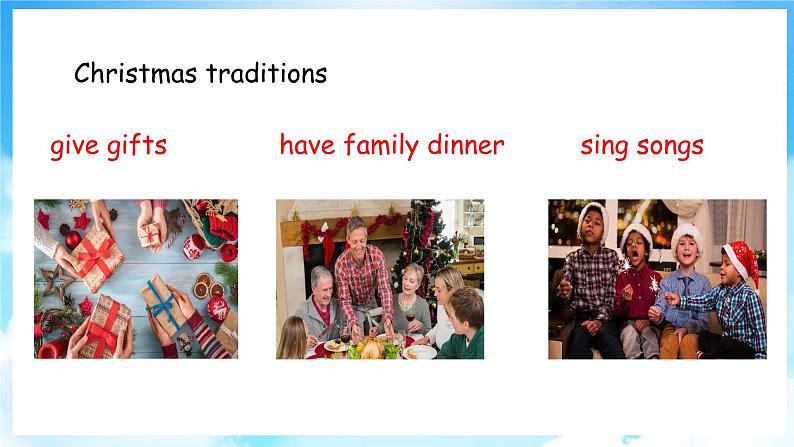 Christmas traditions

give gifts

have family dinner

sing songs